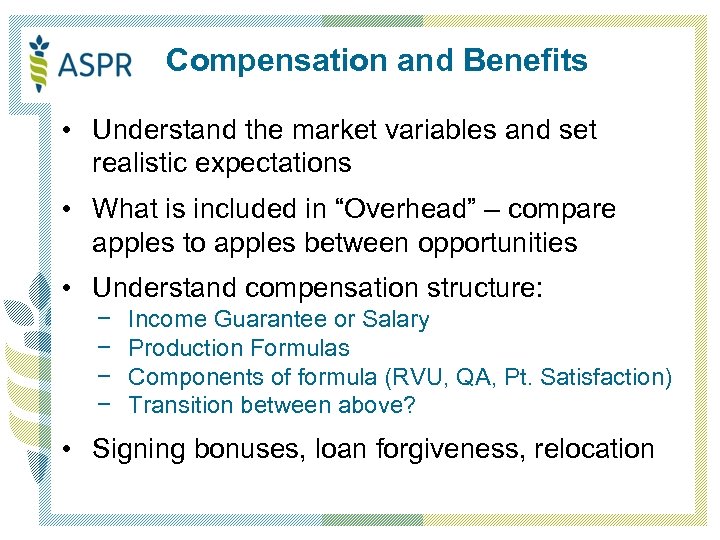 ASPR

Compensation and Benefits

• Understand the market variables and set realistic expectations

• What is included in “Overhead” – compare apples to apples between opportunities

• Understand compensation structure:
− Income Guarantee or Salary
− Production Formulas
− Components of formula (RVU, QA, Pt. Satisfaction)
− Transition between above?

• Signing bonuses, loan forgiveness, relocation